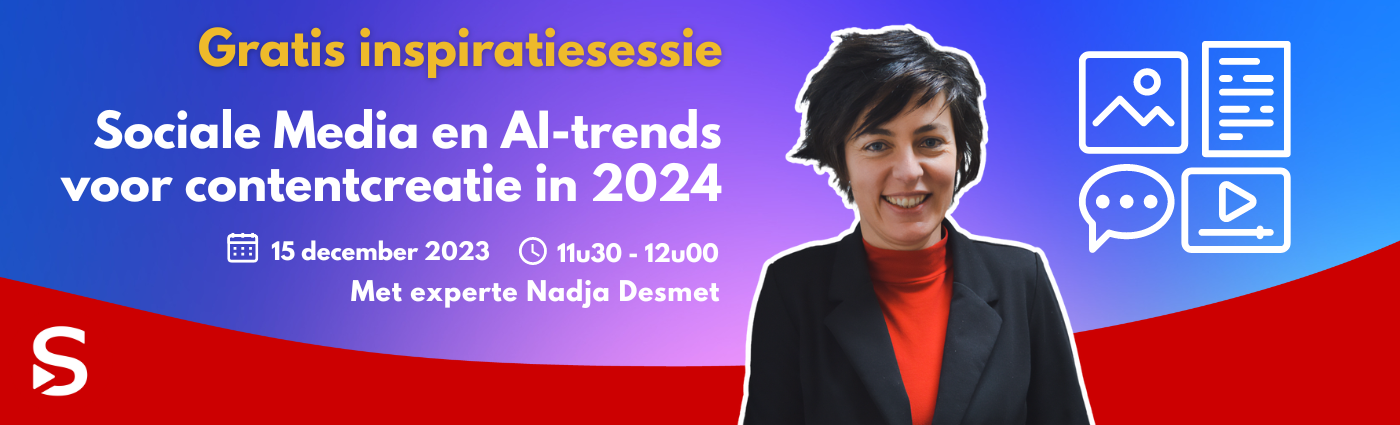 Gratis inspiratiesessie

Sociale Media en AI-trends voor contentcreatie in 2024

15 december 2023 11u30 - 12u00

Met experte Nadja Desmet

S